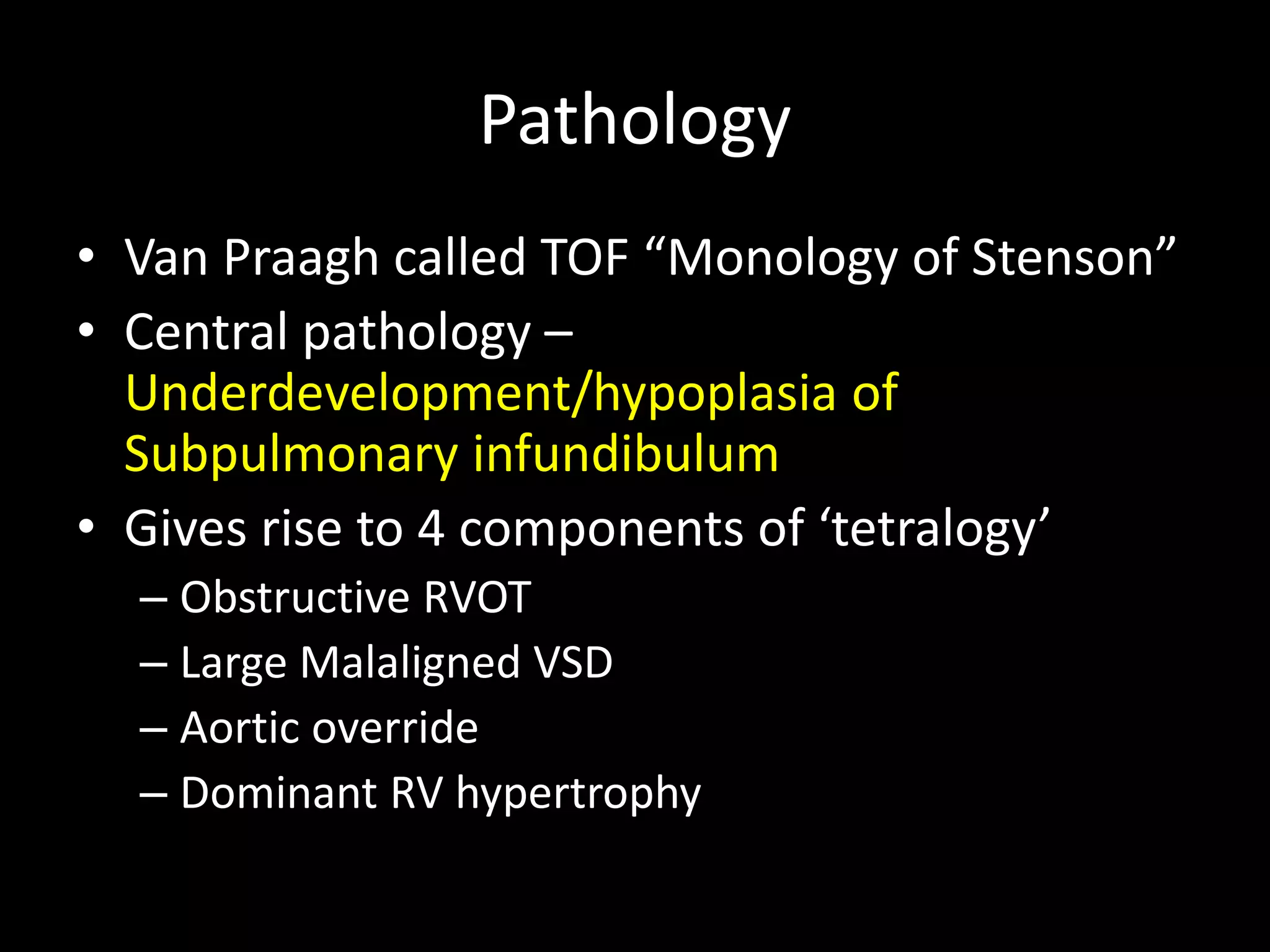 Pathology

• Van Praagh called TOF “Monology of Stenson”
• Central pathology – Underdevelopment/hypoplasia of Subpulmonary infundibulum
• Gives rise to 4 components of ‘tetralogy’
 – Obstructive RVOT
 – Large Malaligned VSD
 – Aortic override
 – Dominant RV hypertrophy